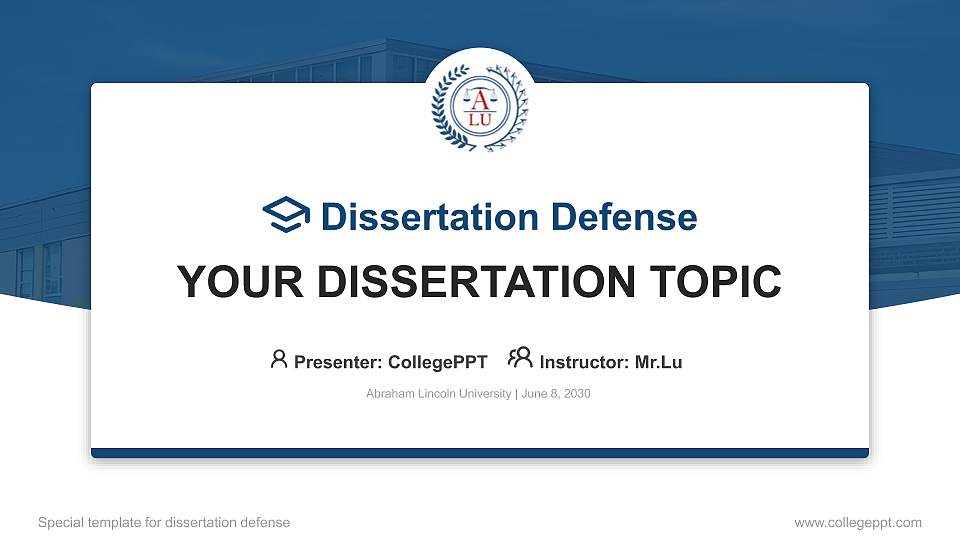 A
LU

Dissertation Defense

YOUR DISSERTATION TOPIC

Presenter: CollegePPT Instructor: Mr.Lu

Abraham Lincoln University | June 8, 2030

Special template for dissertation defense

www.collegeppt.com